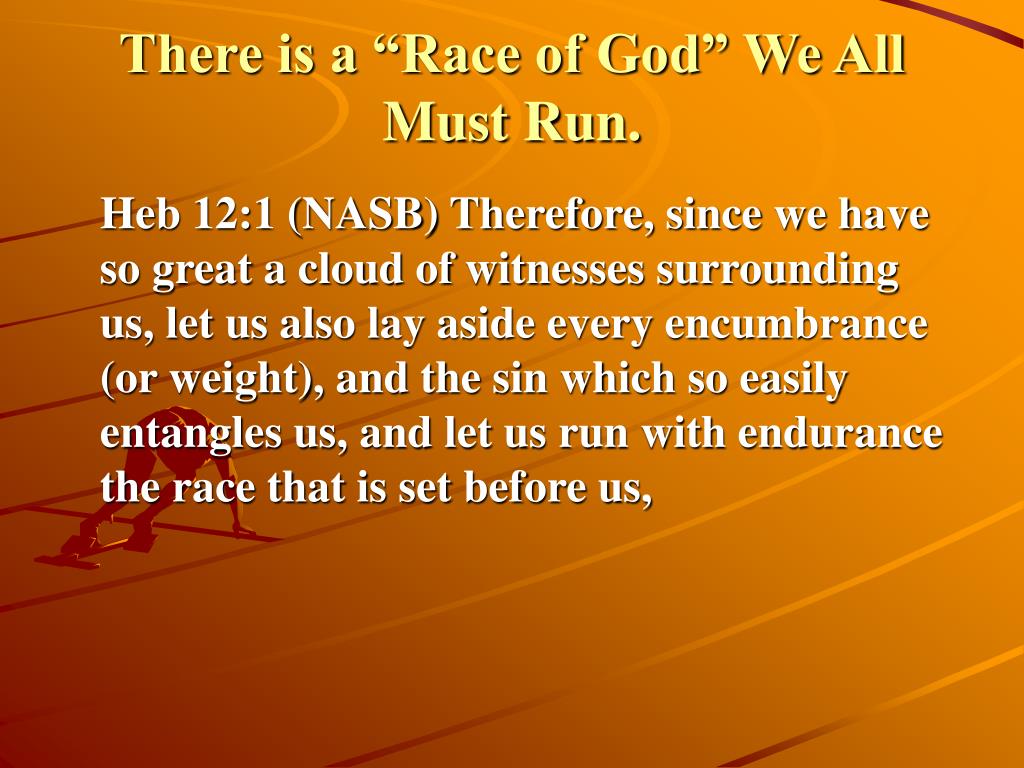 There is a “Race of God” We All Must Run.

Heb 12:1 (NASB) Therefore, since we have so great a cloud of witnesses surrounding us, let us also lay aside every encumbrance (or weight), and the sin which so easily entangles us, and let us run with endurance the race that is set before us,